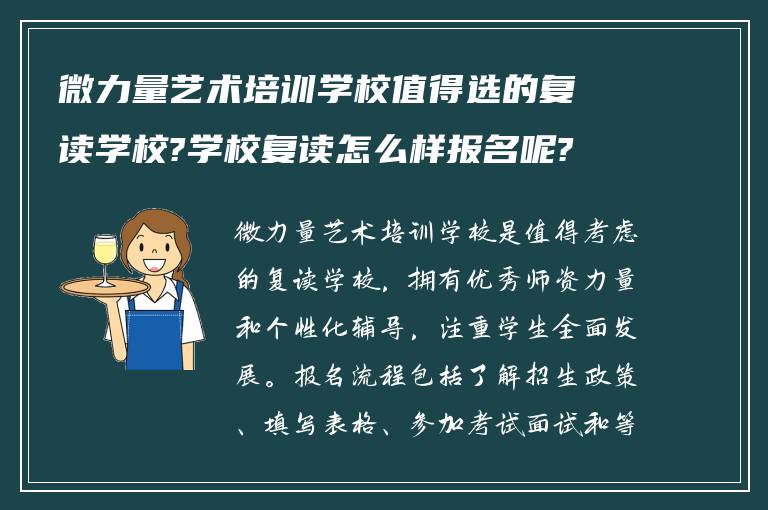 微力量艺术培训学校值得选的复读学校?学校复读怎么样报名呢?

微力量艺术培训学校是值得考虑的复读学校，拥有优秀师资力量和个性化辅导，注重学生全面发展。报名流程包括了解招生政策、填写表格、参加考试面试和等